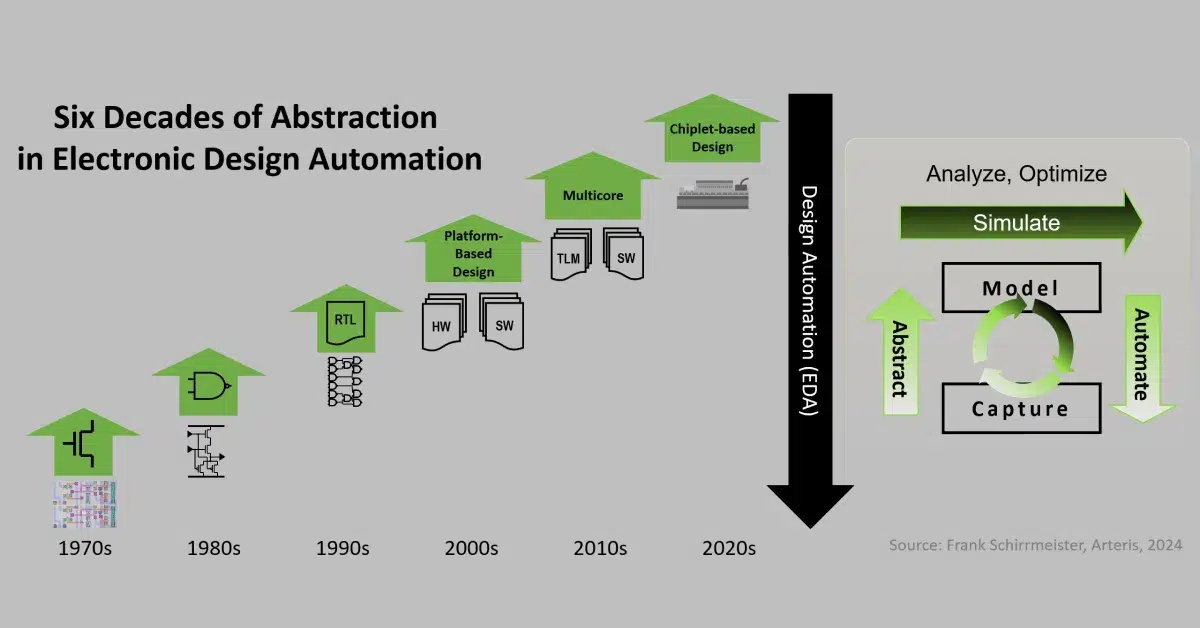 Six Decades of Abstraction in Electronic Design Automation

Chiplet-based Design

Multicore

TLM SW

Platform-Based Design

HW SW

RTL

1970s 1980s 1990s 2000s 2010s 2020s

Design Automation (EDA)

Analyze, Optimize

Simulate

Model

Abstract

Automate

Capture

Source: Frank Schirrmeister, Arteris, 2024